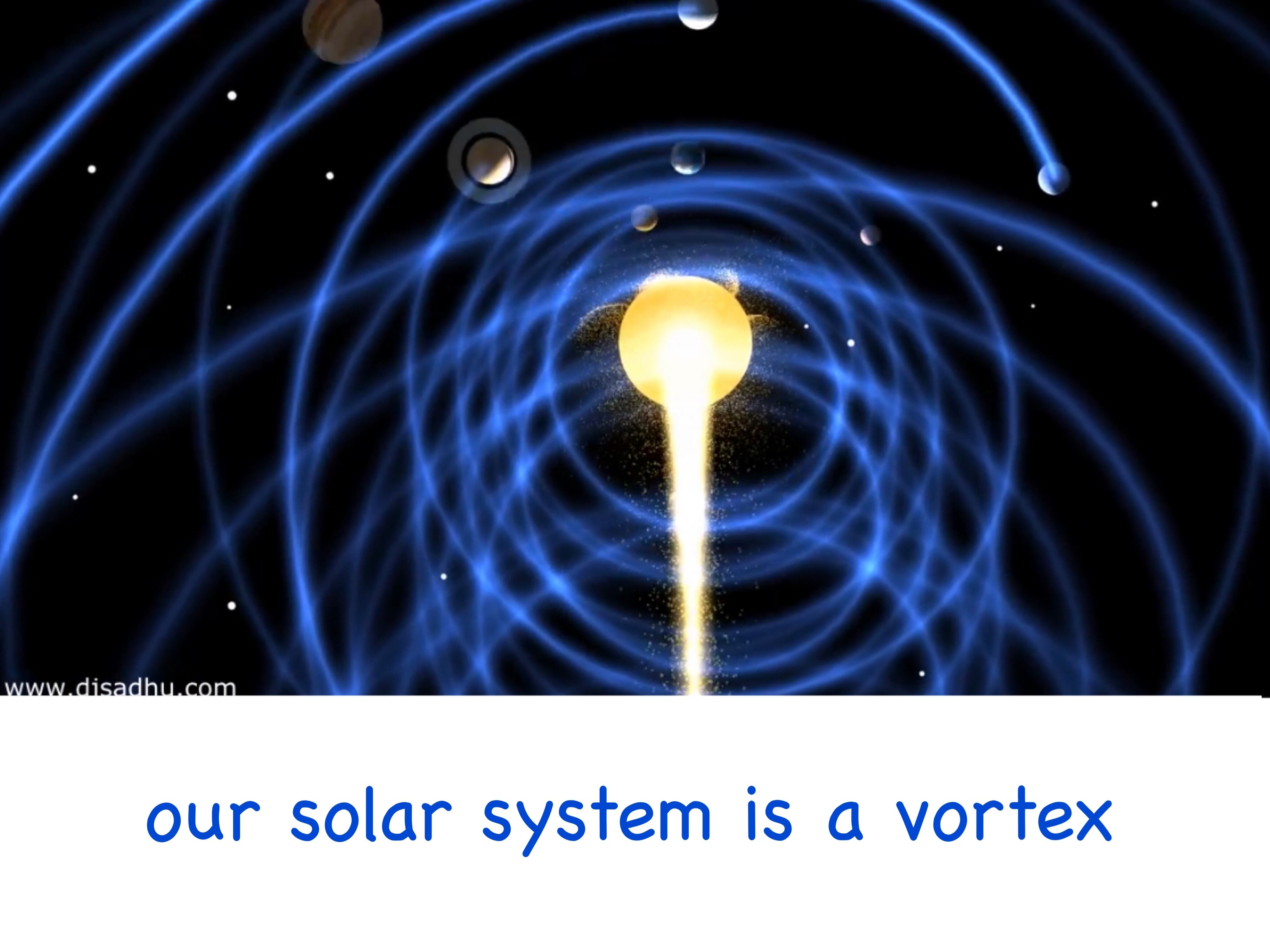 www.djsadhu.com

our solar system is a vortex